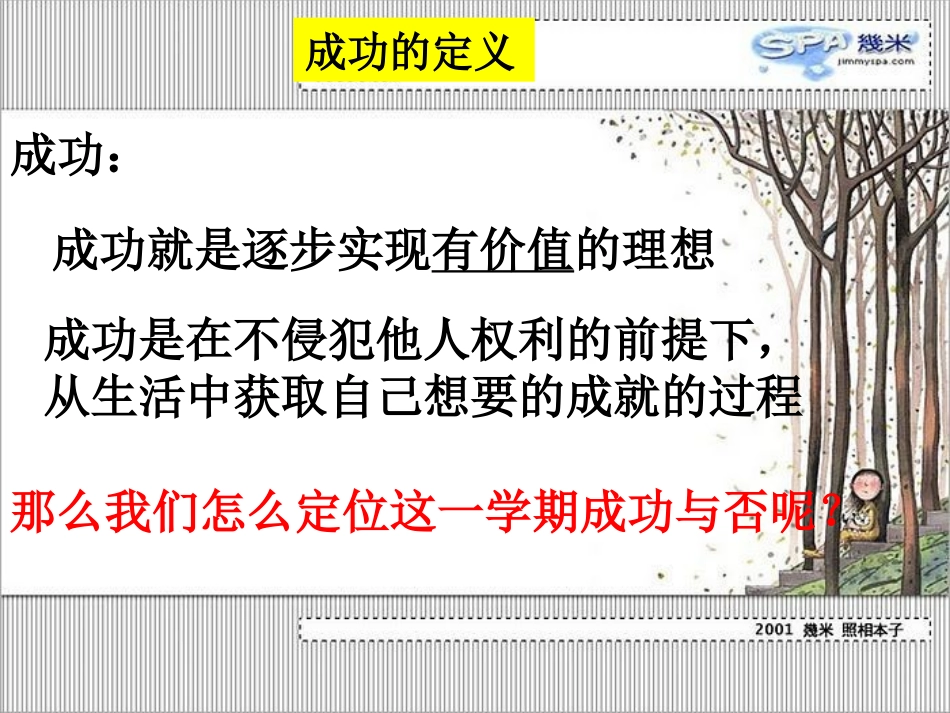 成功的定义

SPA 幾米
jimmyspa.com

成功：

成功就是逐步实现有价值的理想

成功是在不侵犯他人权利的前提下，从生活中获取自己想要的成就的过程

那么我们怎么定位这一学期成功与否呢？

2001 幾米 照相本子